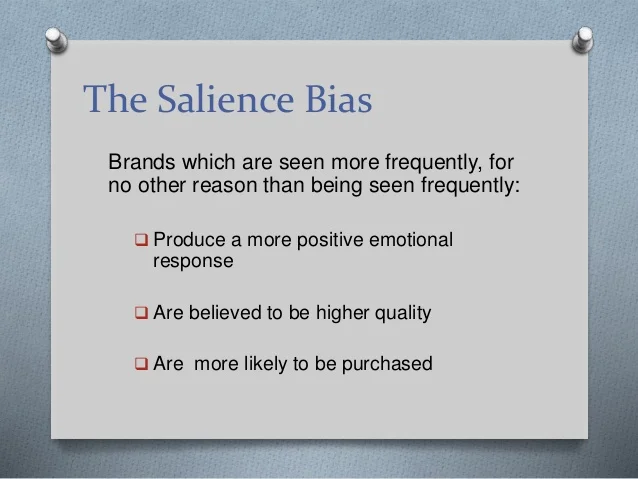 The Salience Bias

Brands which are seen more frequently, for no other reason than being seen frequently:

❑ Produce a more positive emotional response

❑ Are believed to be higher quality

❑ Are more likely to be purchased